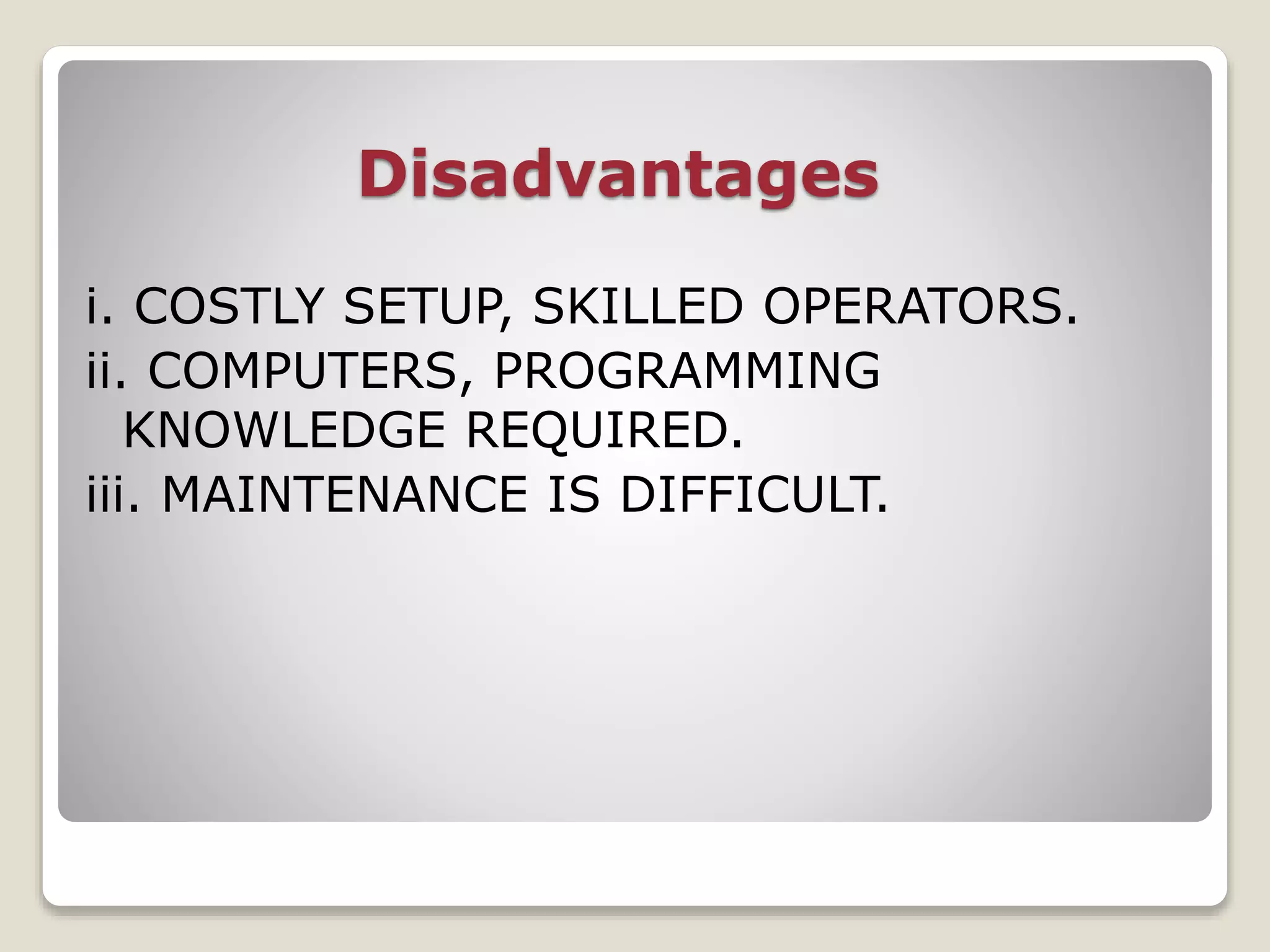 Disadvantages

i. COSTLY SETUP, SKILLED OPERATORS.
ii. COMPUTERS, PROGRAMMING KNOWLEDGE REQUIRED.
iii. MAINTENANCE IS DIFFICULT.